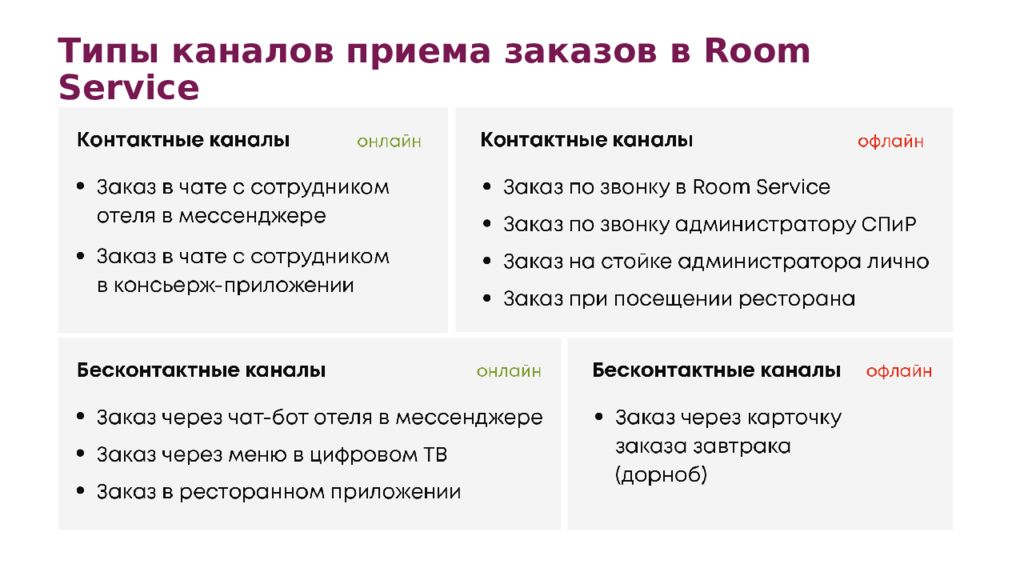 Типы каналов приема заказов в Room Service

Контактные каналы онлайн

• Заказ в чате с сотрудником отеля в мессенджере
• Заказ в чате с сотрудником в консьерж-приложении

Контактные каналы офлайн

• Заказ по звонку в Room Service
• Заказ по звонку администратору СПиР
• Заказ на стойке администратора лично
• Заказ при посещении ресторана

Бесконтактные каналы онлайн

• Заказ через чат-бот отеля в мессенджере
• Заказ через меню в цифровом ТВ
• Заказ в ресторанном приложении

Бесконтактные каналы офлайн

• Заказ через карточку заказа завтрака (дорноб)